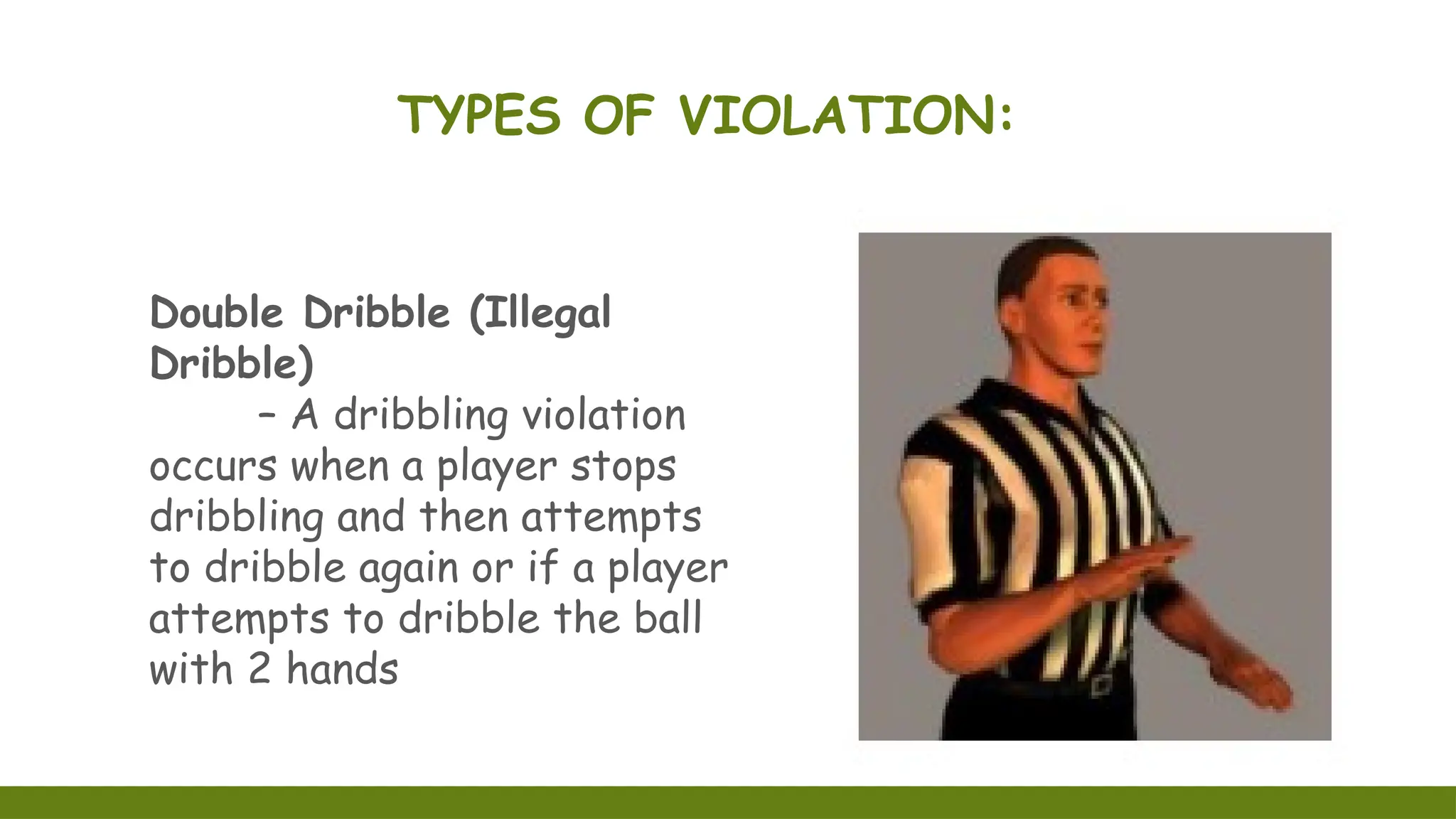 TYPES OF VIOLATION:

Double Dribble (Illegal Dribble)

– A dribbling violation occurs when a player stops dribbling and then attempts to dribble again or if a player attempts to dribble the ball with 2 hands